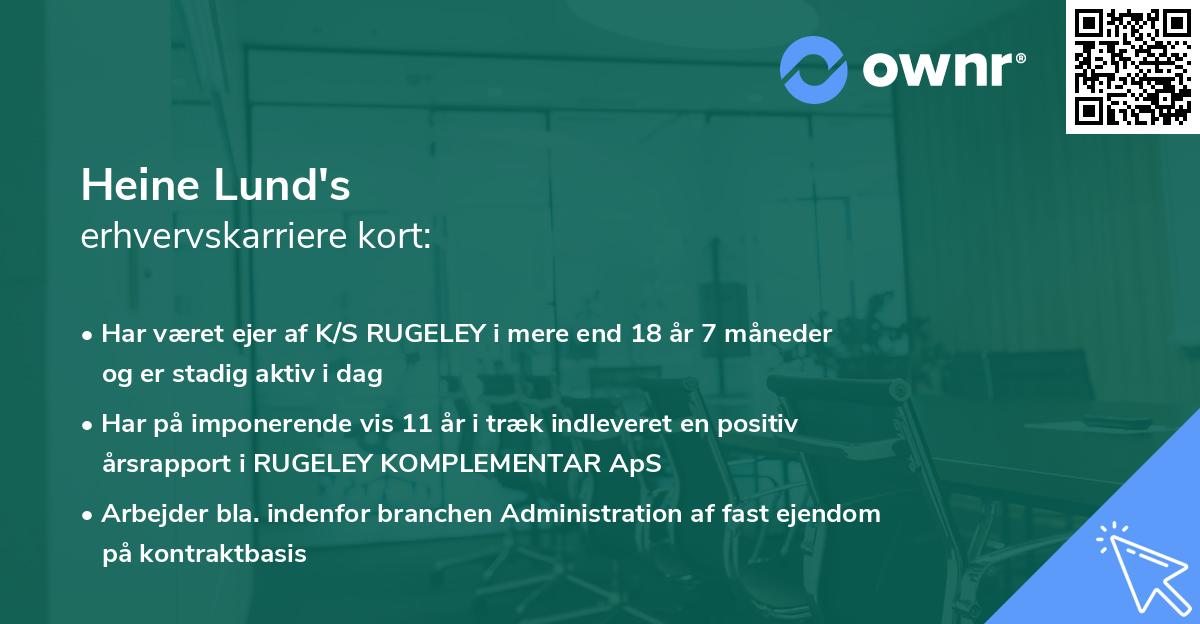 ownr®

Heine Lund's
erhvervskarriere kort:

• Har været ejer af K/S RUGELEY i mere end 18 år 7 måneder og er stadig aktiv i dag
• Har på imponerende vis 11 år i træk indleveret en positiv årsrapport i RUGELEY KOMPLEMENTAR ApS
• Arbejder bla. indenfor branchen Administration af fast ejendom på kontraktbasis